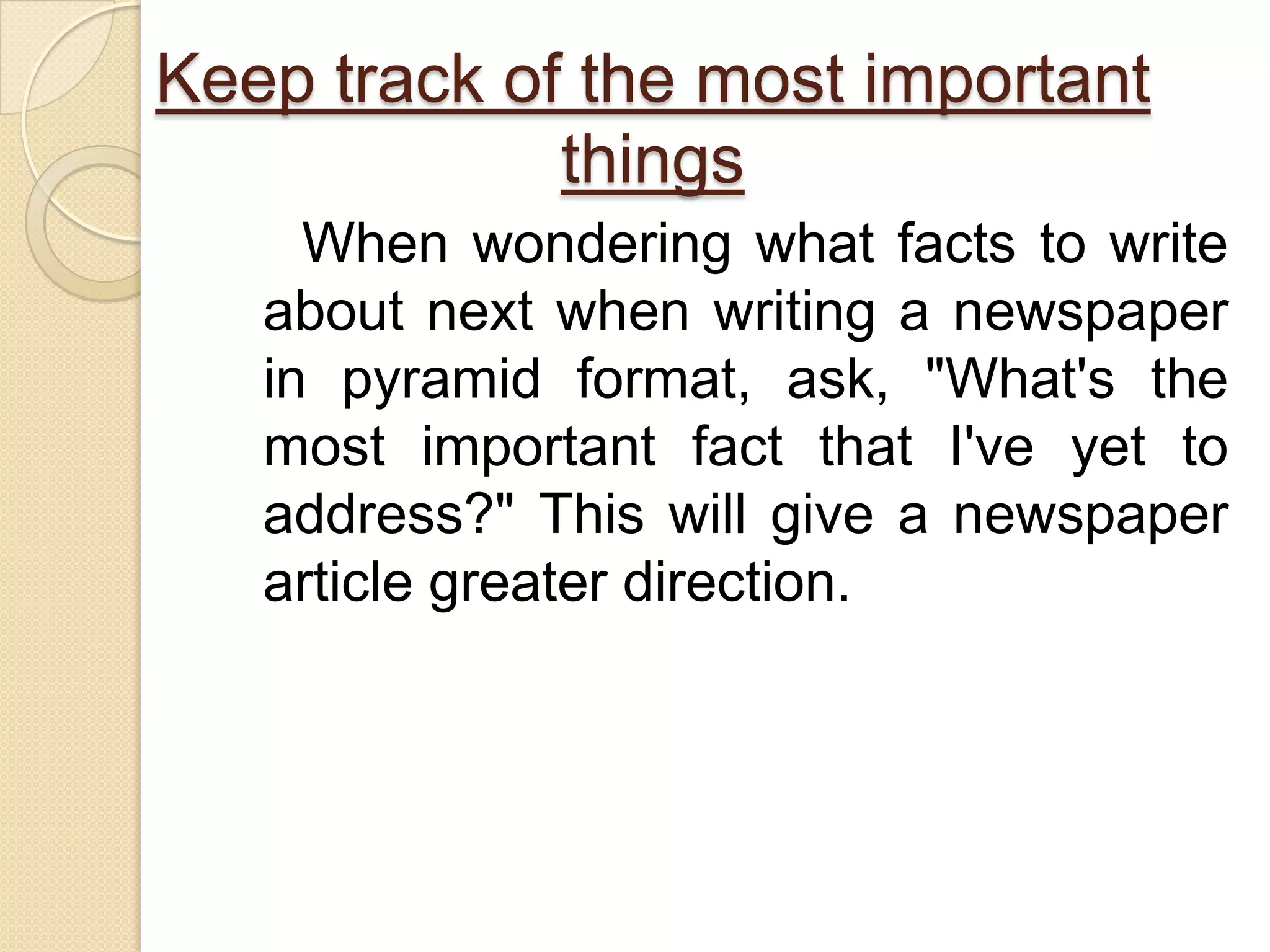 Keep track of the most important things

When wondering what facts to write about next when writing a newspaper in pyramid format, ask, "What's the most important fact that I've yet to address?" This will give a newspaper article greater direction.